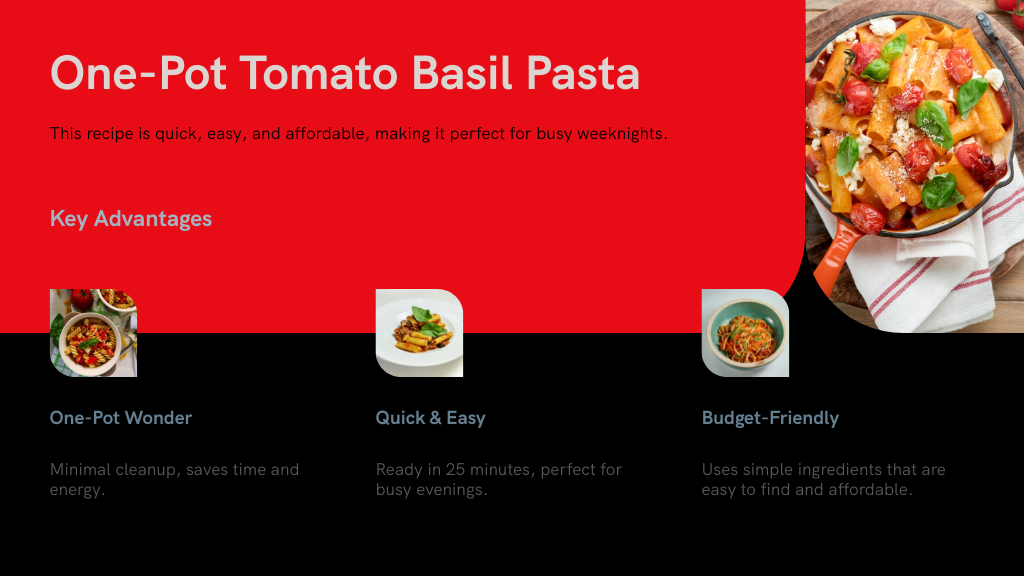 One-Pot Tomato Basil Pasta

This recipe is quick, easy, and affordable, making it perfect for busy weeknights.

Key Advantages

One-Pot Wonder

Minimal cleanup, saves time and energy.

Quick & Easy

Ready in 25 minutes, perfect for busy evenings.

Budget-Friendly

Uses simple ingredients that are easy to find and affordable.